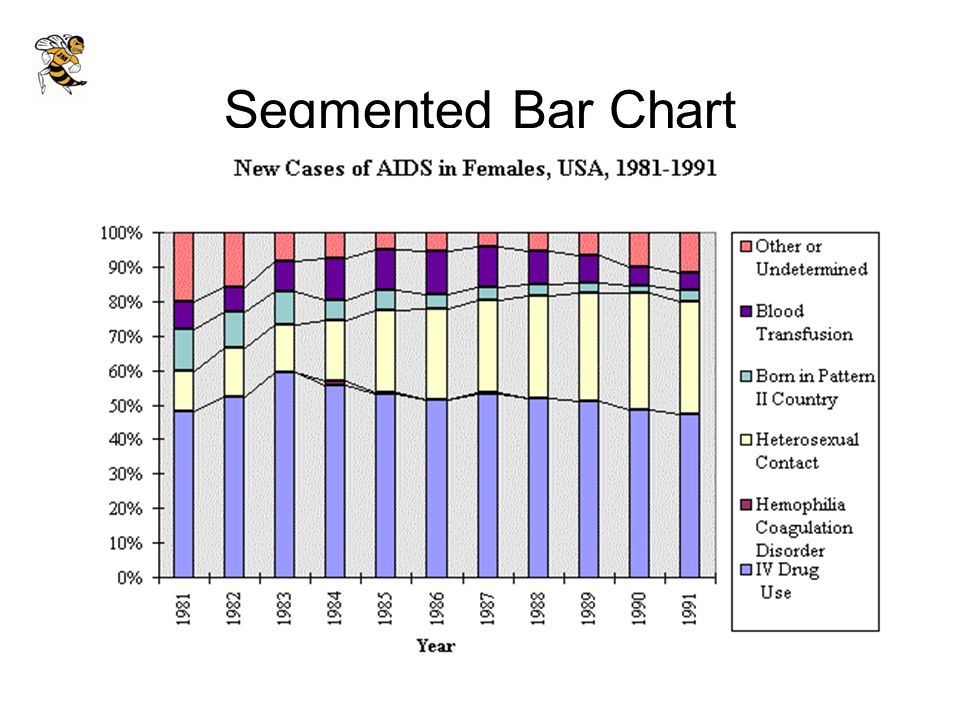 Segmented Bar Chart

New Cases of AIDS in Females, USA, 1981-1991

100%
90%
80%
70%
60%
50%
40%
30%
20%
10%
0%

1981
1982
1983
1984
1985
1986
1987
1988
1989
1990
1991

Year

Other or Undetermined
Blood Transfusion
Born in Pattern II Country
Heterosexual Contact
Hemophilia Coagulation Disorder
IV Drug Use